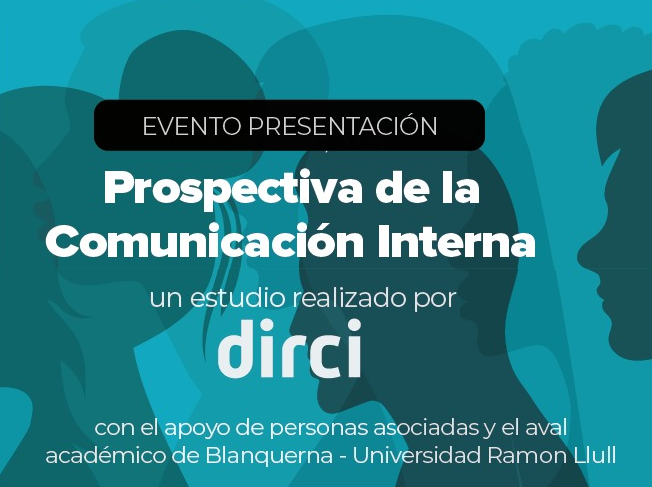 EVENTO PRESENTACIÓN

Prospectiva de la Comunicación Interna

un estudio realizado por

dirci

con el apoyo de personas asociadas y el aval académico de Blanquerna - Universidad Ramon Llull